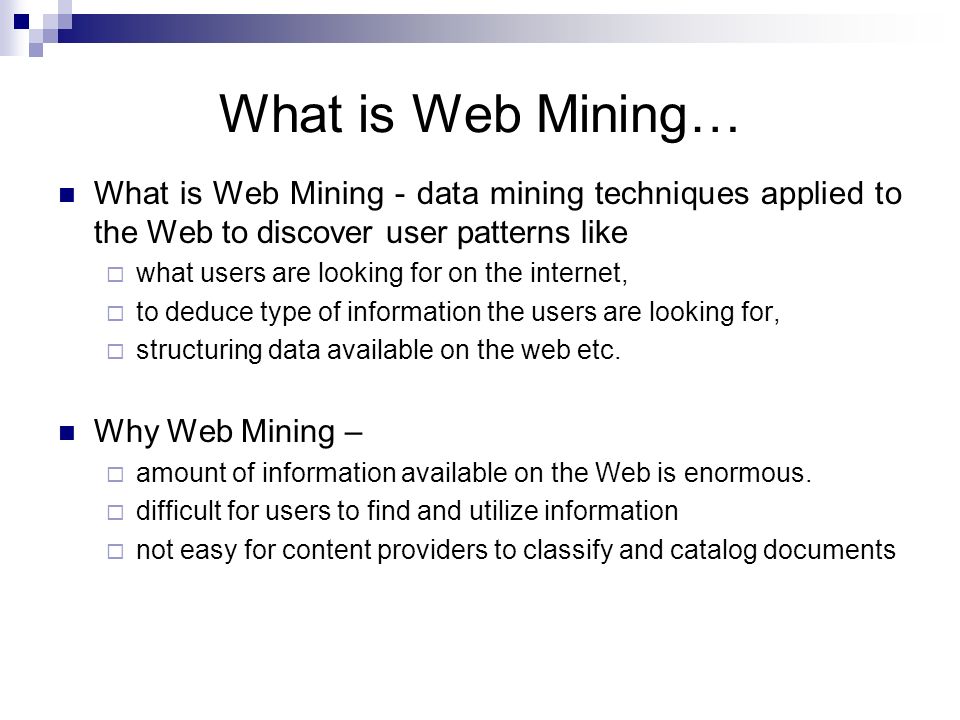 What is Web Mining…

What is Web Mining - data mining techniques applied to the Web to discover user patterns like

what users are looking for on the internet,

to deduce type of information the users are looking for,

structuring data available on the web etc.

Why Web Mining –

amount of information available on the Web is enormous.

difficult for users to find and utilize information

not easy for content providers to classify and catalog documents